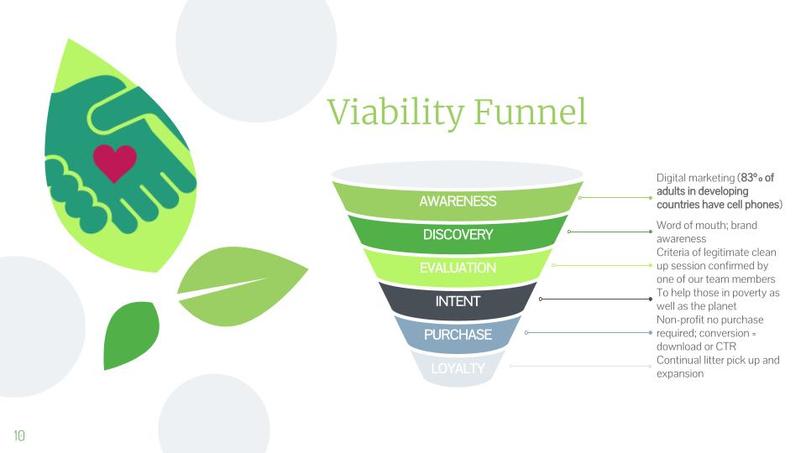 Viability Funnel

AWARENESS

DISCOVERY

EVALUATION

INTENT

PURCHASE

LOYALTY

Digital marketing (83% of adults in developing countries have cell phones)

Word of mouth; brand awareness

Criteria of legitimate clean up session confirmed by one of our team members

To help those in poverty as well as the planet

Non-profit no purchase required; conversion = download or CTR

Continual litter pick up and expansion

10